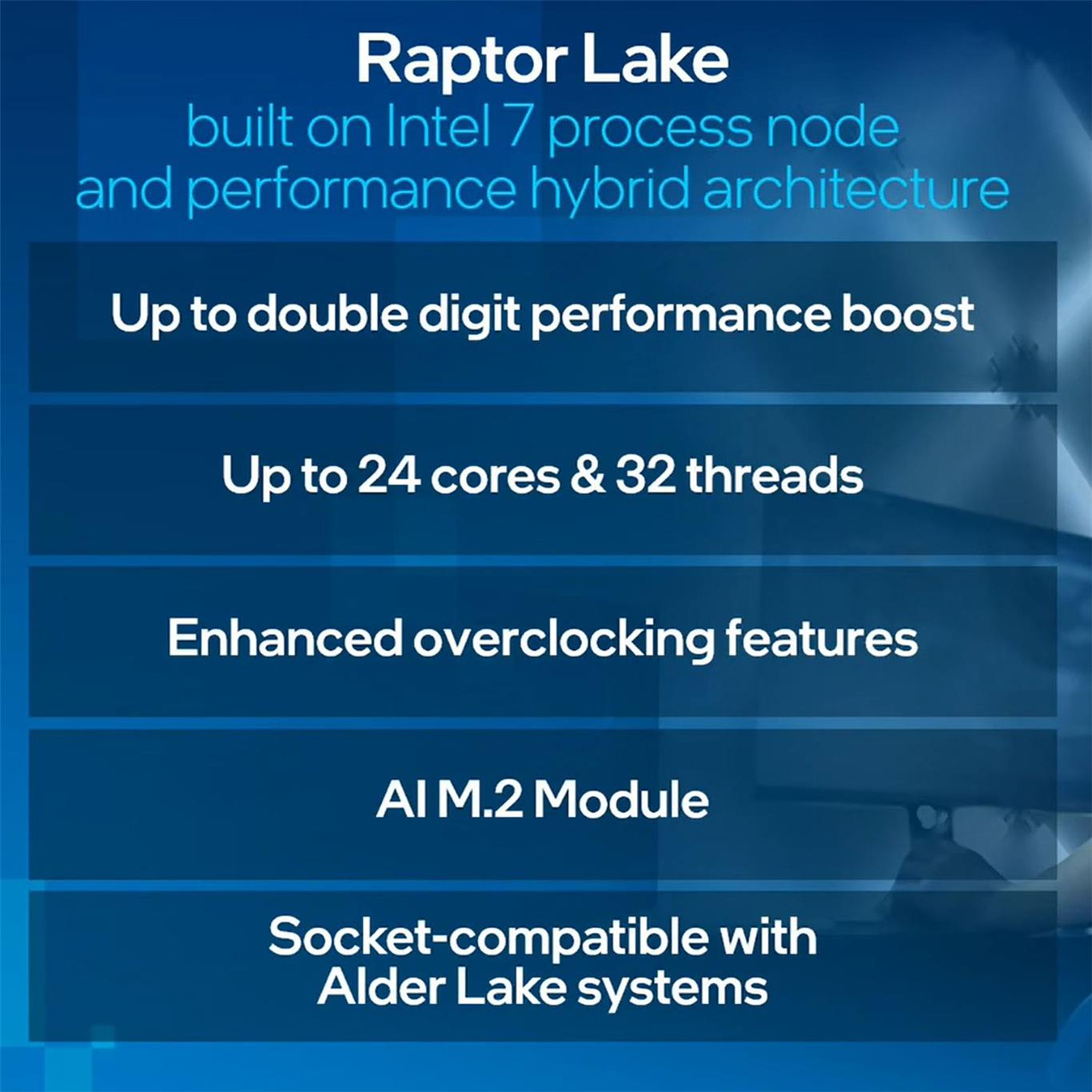 Raptor Lake
built on Intel 7 process node and performance hybrid architecture

Up to double digit performance boost

Up to 24 cores & 32 threads

Enhanced overclocking features

AI M.2 Module

Socket-compatible with Alder Lake systems